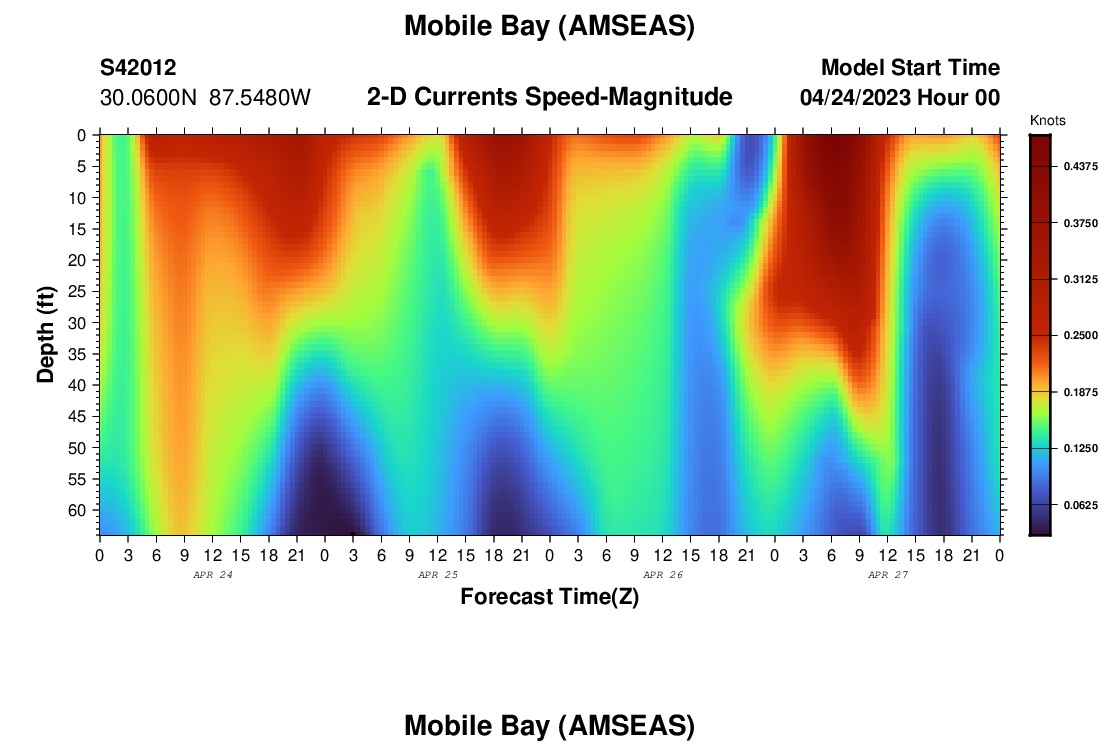 Mobile Bay (AMSEAS)

S42012
30.0600N 87.5480W

2-D Currents Speed-Magnitude

Model Start Time
04/24/2023 Hour 00

Knots
0.4375
0.3750
0.3125
0.2500
0.1875
0.1250
0.0625

Depth (ft)
0
5
10
15
20
25
30
35
40
45
50
55
60

0 3 6 9 12 15 18 21 0 3 6 9 12 15 18 21 0 3 6 9 12 15 18 21 0 3 6 9 12 15 18 21 0

APR 24
APR 25
APR 26
APR 27

Forecast Time(Z)

Mobile Bay (AMSEAS)